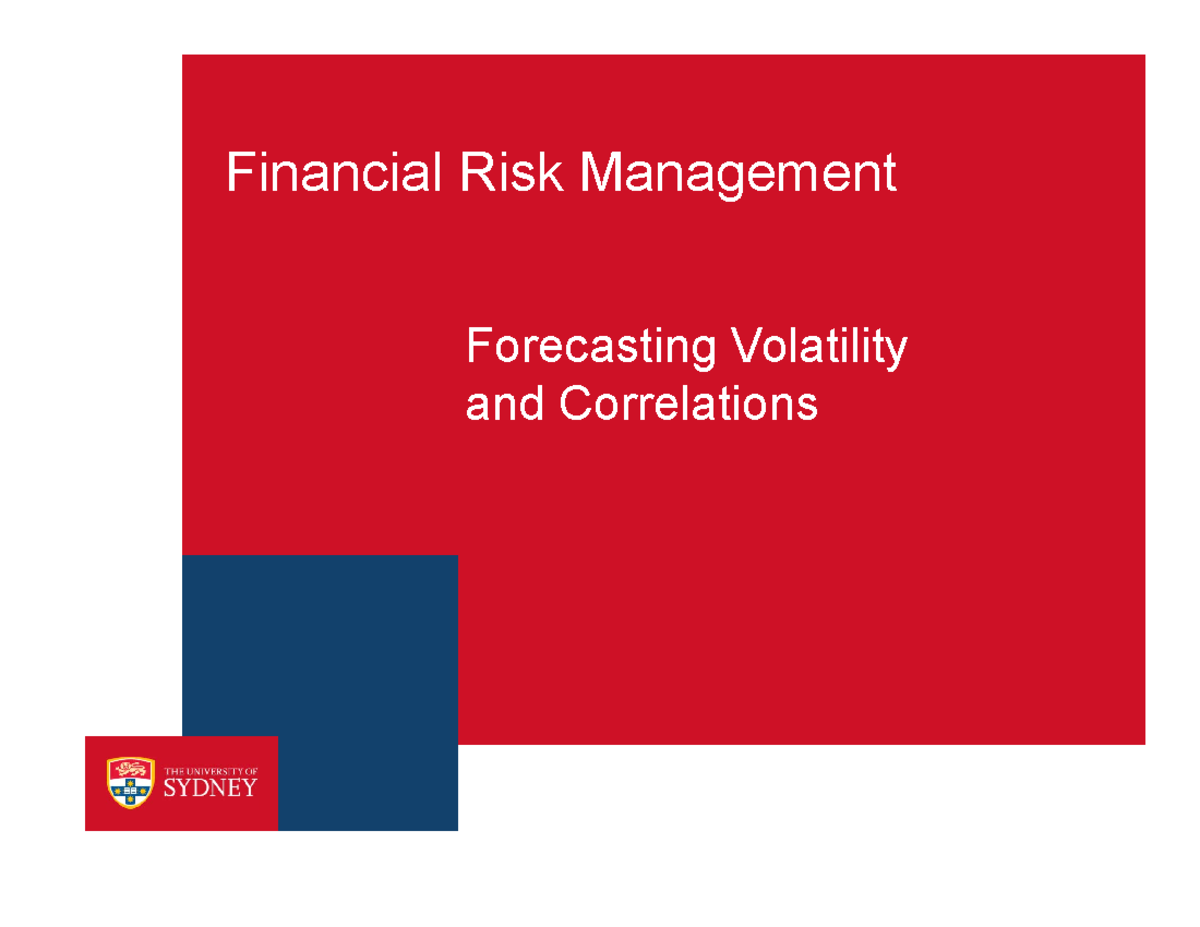 Financial Risk Management

Forecasting Volatility and Correlations

THE UNIVERSITY OF SYDNEY